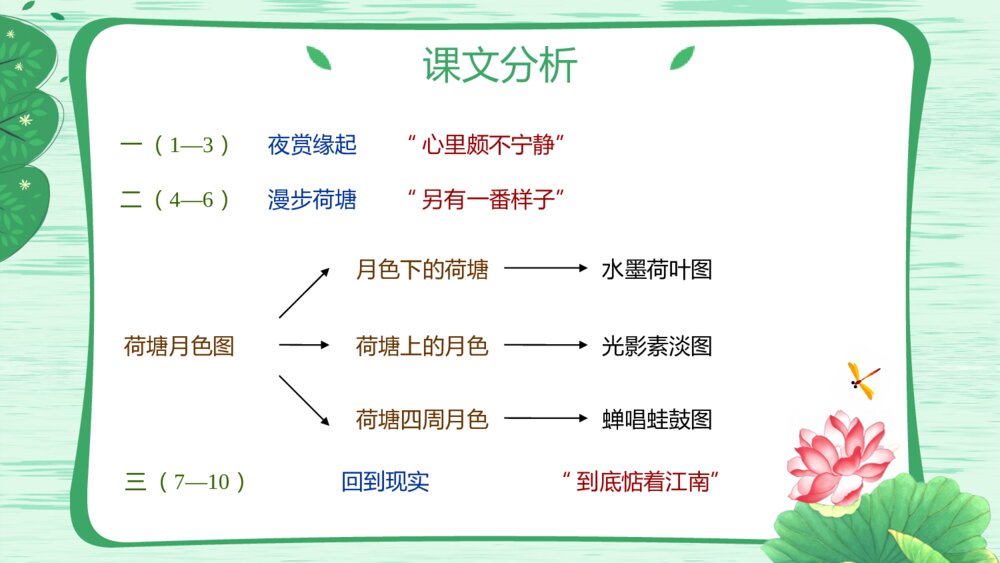 课文分析

一（1—3） 夜赏缘起 “心里颇不宁静”

二（4—6） 漫步荷塘 “另有一番样子”

荷塘月色图

月色下的荷塘 水墨荷叶图

荷塘上的月色 光影素淡图

荷塘四周月色 蝉唱蛙鼓图

三（7—10） 回到现实 “到底惦着江南”